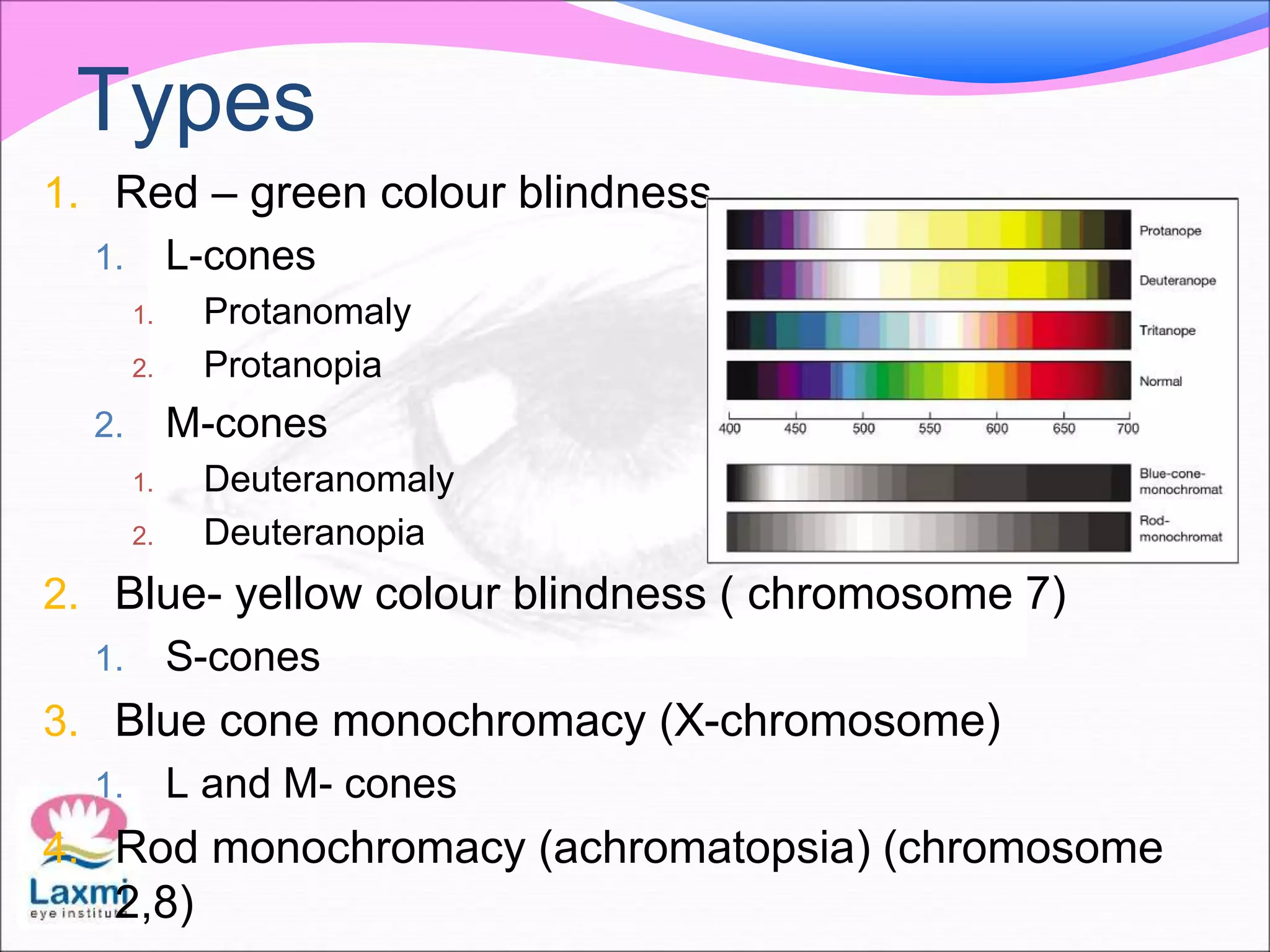 Types

1. Red – green colour blindness
 1. L-cones
  1. Protanomaly
  2. Protanopia
 2. M-cones
  1. Deuteranomaly
  2. Deuteranopia

Protanope
Deuteranope
Tritanope
Normal
400 450 500 550 600 650 700
Blue-cone-monochromat
Rod-monochromat

2. Blue- yellow colour blindness ( chromosome 7)
 1. S-cones
3. Blue cone monochromacy (X-chromosome)
 1. L and M- cones
4. Rod monochromacy (achromatopsia) (chromosome 2,8)

Laxmi
eye institut